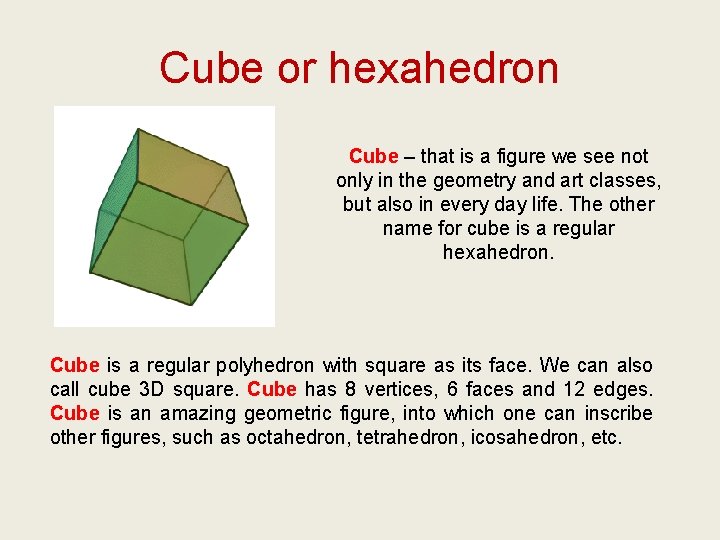 Cube or hexahedron

Cube – that is a figure we see not only in the geometry and art classes, but also in every day life. The other name for cube is a regular hexahedron.

Cube is a regular polyhedron with square as its face. We can also call cube 3D square. Cube has 8 vertices, 6 faces and 12 edges. Cube is an amazing geometric figure, into which one can inscribe other figures, such as octahedron, tetrahedron, icosahedron, etc.